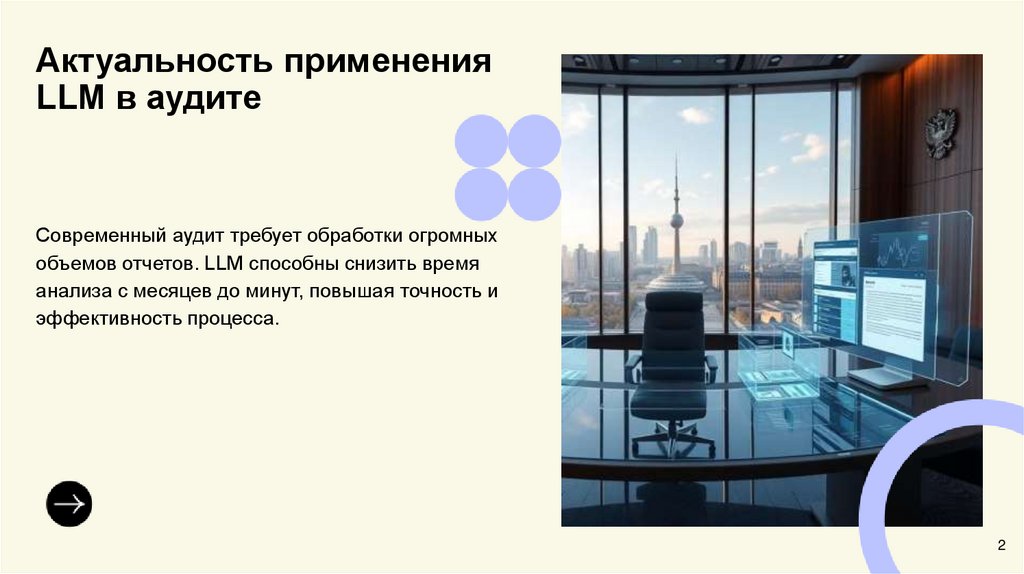 Актуальность применения LLM в аудите

Современный аудит требует обработки огромных объемов отчетов. LLM способны снизить время анализа с месяцев до минут, повышая точность и эффективность процесса.

2